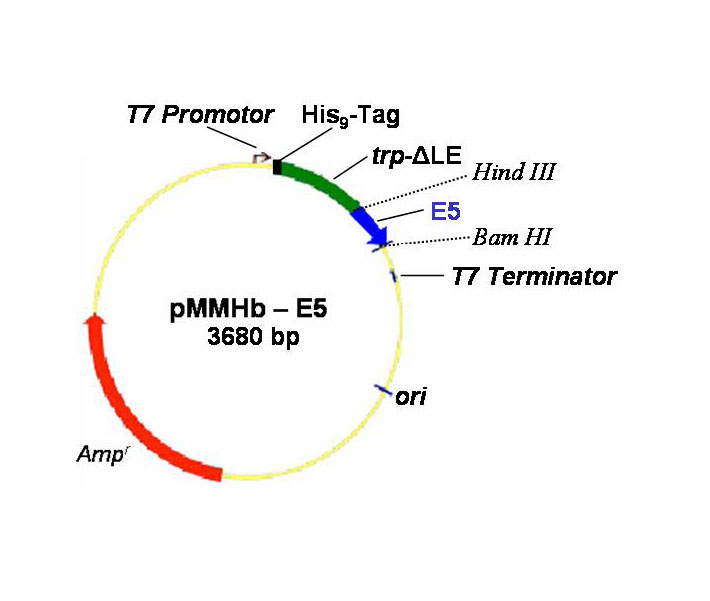 T7 Promotor
His$_9$-Tag
trp-ΔLE
Hind III
E5
Bam HI
T7 Terminator
pMMHb – E5
3680 bp
ori
Amp$^r$